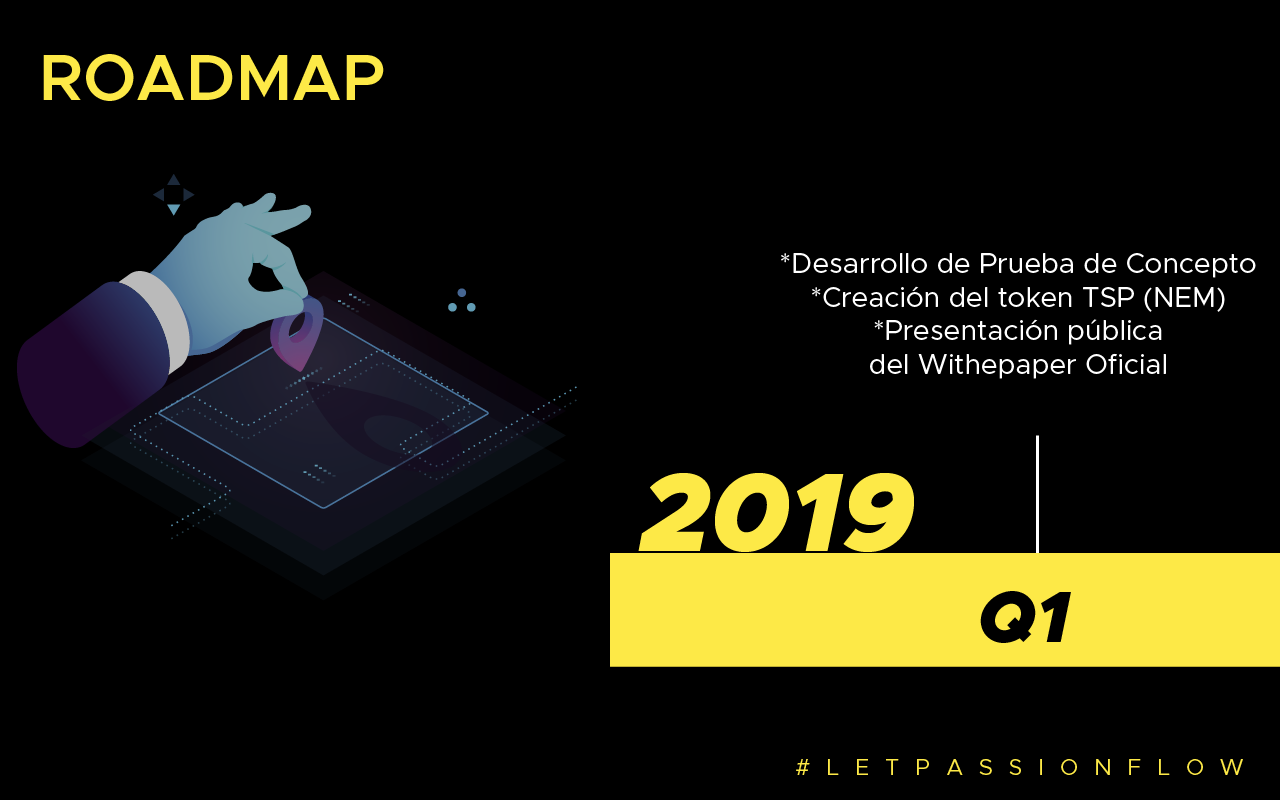 ROADMAP

*Desarrollo de Prueba de Concepto
*Creación del token TSP (NEM)
*Presentación pública
del Withepaper Oficial

2019

Q1

#LETPASSIONFLOW